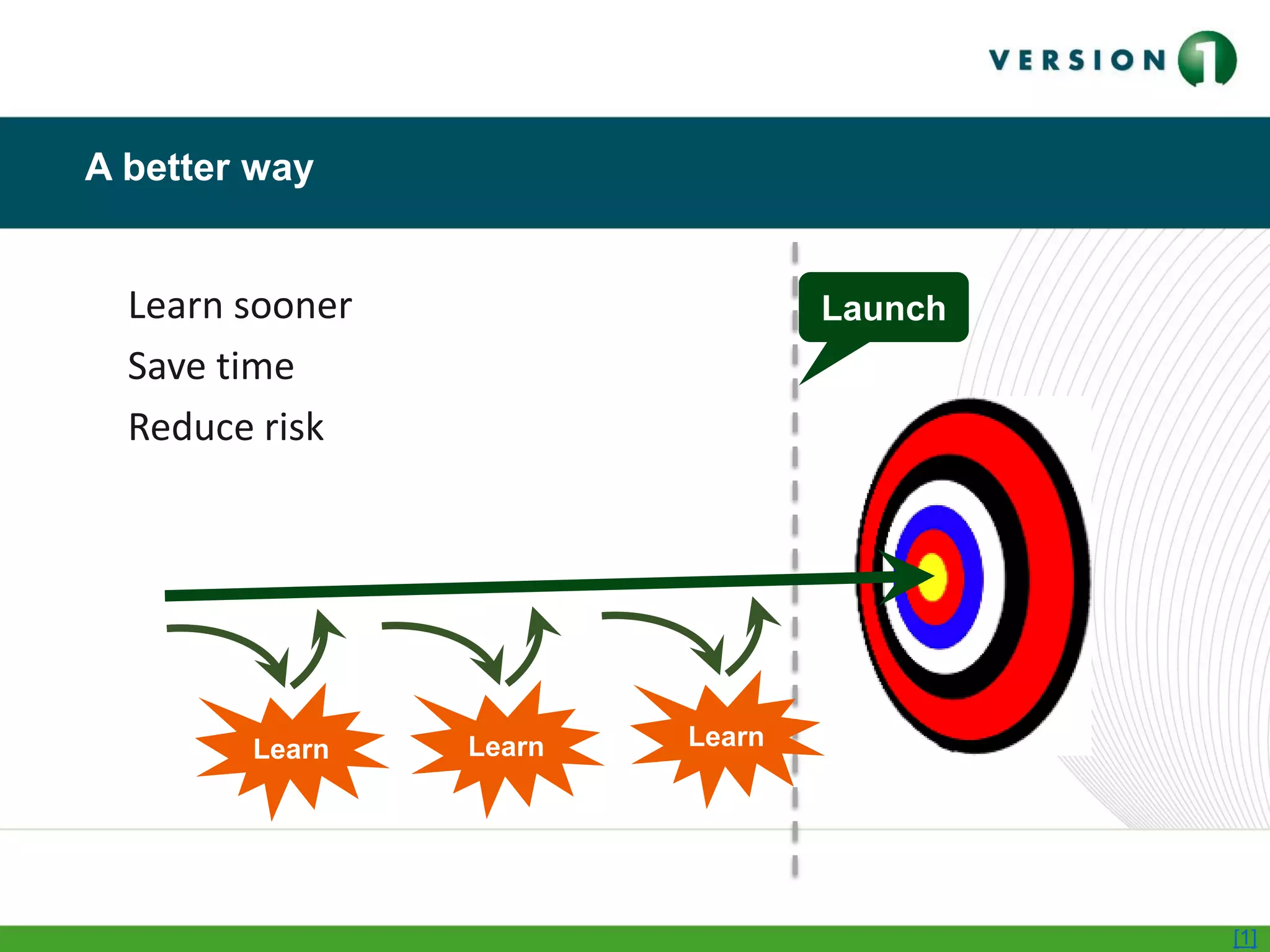 VERSION 1

A better way

Learn sooner

Save time

Reduce risk

Launch

Learn

Learn

Learn

[1]